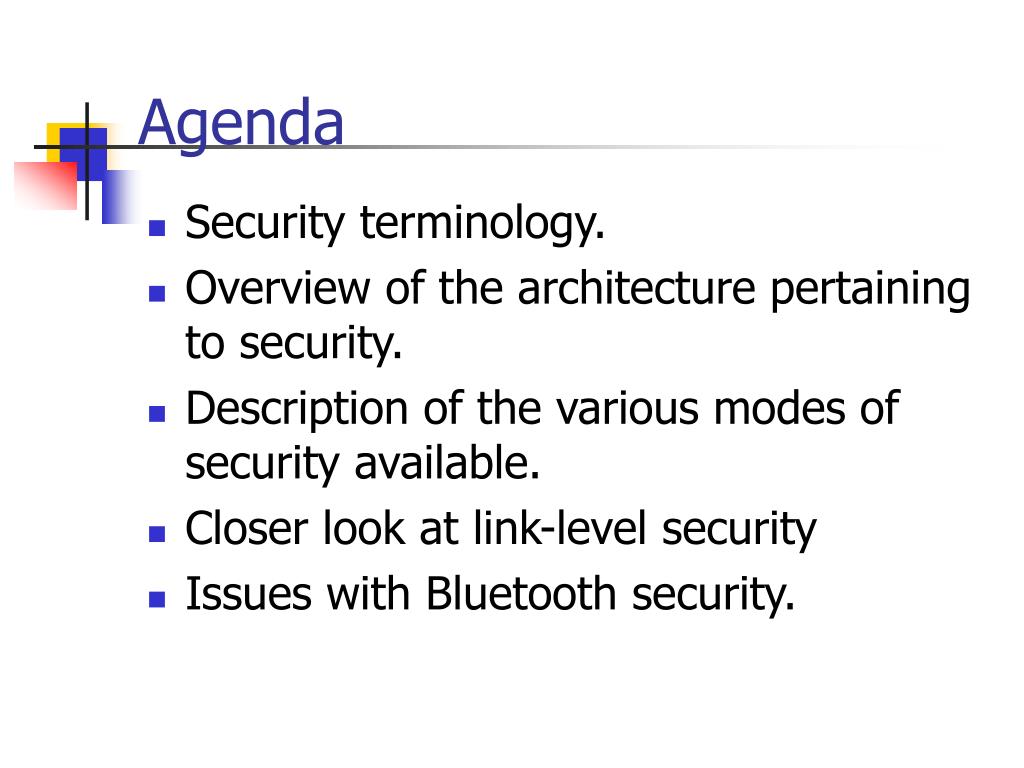 Agenda

- Security terminology.
- Overview of the architecture pertaining to security.
- Description of the various modes of security available.
- Closer look at link-level security
- Issues with Bluetooth security.